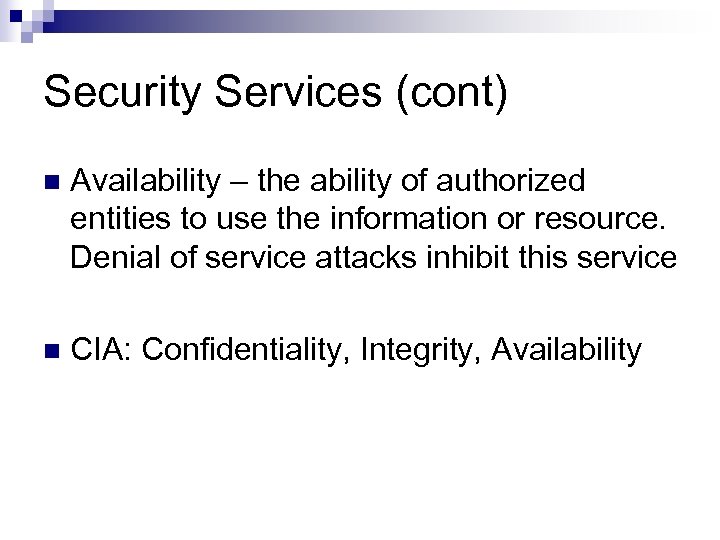 Security Services (cont)

Availability – the ability of authorized entities to use the information or resource. Denial of service attacks inhibit this service

CIA: Confidentiality, Integrity, Availability